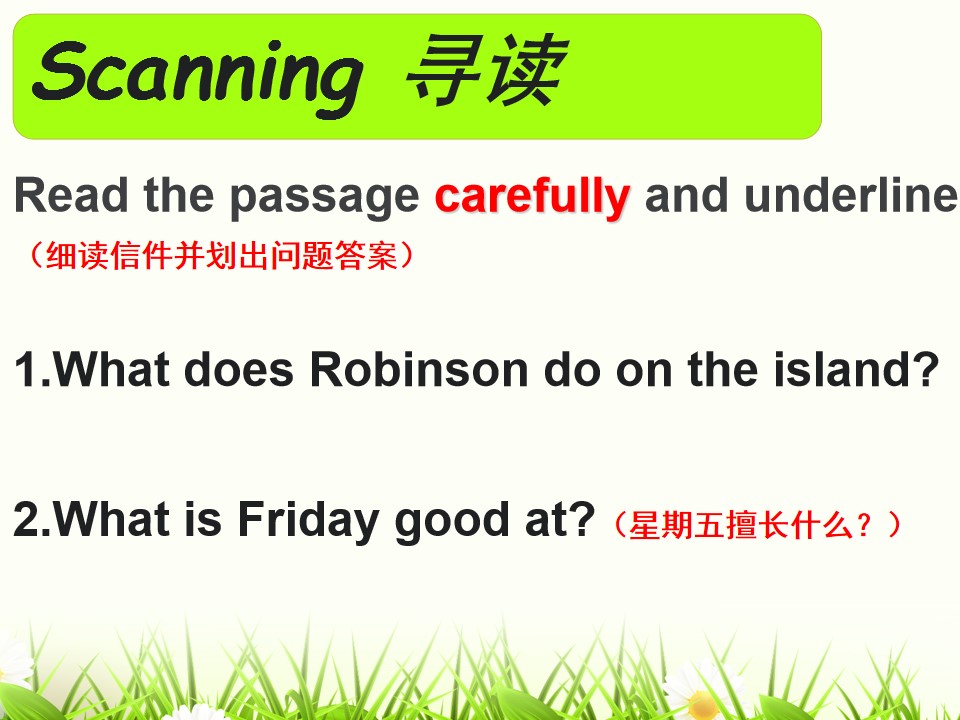 Scanning 寻读

Read the passage carefully and underline

（细读信件并划出问题答案）

1.What does Robinson do on the island?

2.What is Friday good at?（星期五擅长什么？）